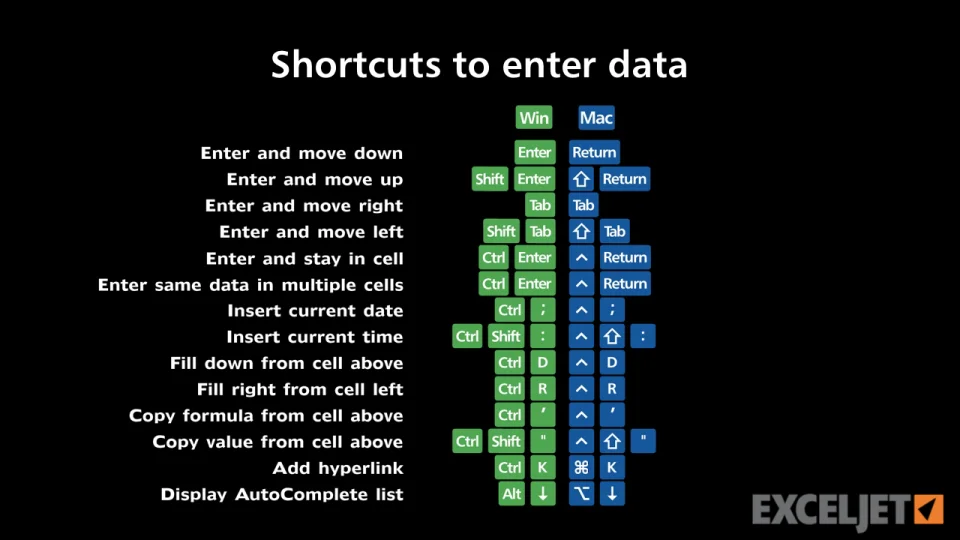 Shortcuts to enter data

| | Win | Mac |
|---|---|---|
| Enter and move down | Enter | Return |
| Enter and move up | Shift Enter | ⇧ Return |
| Enter and move right | Tab | Tab |
| Enter and move left | Shift Tab | ⇧ Tab |
| Enter and stay in cell | Ctrl Enter | ^ Return |
| Enter same data in multiple cells | Ctrl Enter | ^ Return |
| Insert current date | Ctrl ; | ^ ; |
| Insert current time | Ctrl Shift : | ^ ⇧ : |
| Fill down from cell above | Ctrl D | ^ D |
| Fill right from cell left | Ctrl R | ^ R |
| Copy formula from cell above | Ctrl ' | ^ ' |
| Copy value from cell above | Ctrl Shift " | ^ ⇧ " |
| Add hyperlink | Ctrl K | ⌘ K |
| Display AutoComplete list | Alt ↓ | ⌥ ↓ |

EXCELJET